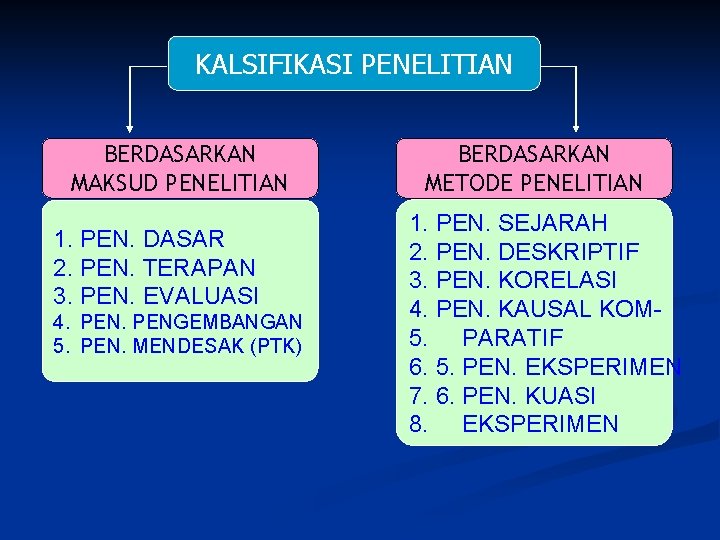 KALSIFIKASI PENELITIAN

BERDASARKAN MAKSUD PENELITIAN

1. PEN. DASAR
2. PEN. TERAPAN
3. PEN. EVALUASI
4. PEN. PENGEMBANGAN
5. PEN. MENDESAK (PTK)

BERDASARKAN METODE PENELITIAN

1. PEN. SEJARAH
2. PEN. DESKRIPTIF
3. PEN. KORELASI
4. PEN. KAUSAL KOM-
5. PARATIF
6. 5. PEN. EKSPERIMEN
7. 6. PEN. KUASI
8. EKSPERIMEN